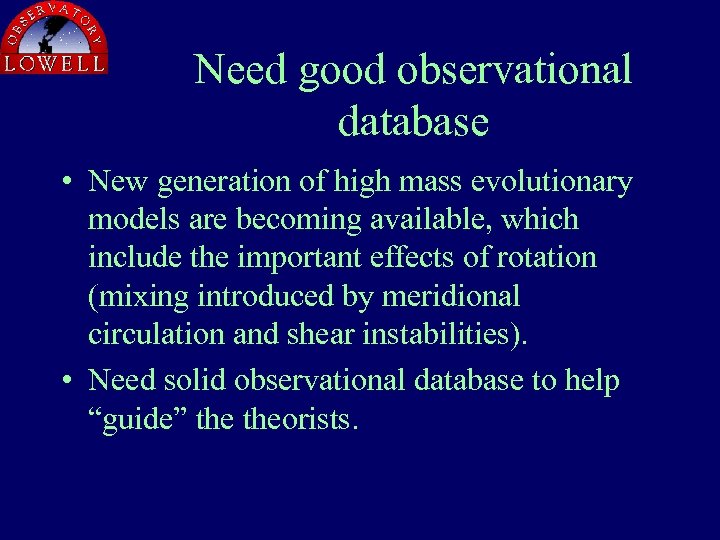 OBSERVATORY
LOWELL

Need good observational database

• New generation of high mass evolutionary models are becoming available, which include the important effects of rotation (mixing introduced by meridional circulation and shear instabilities).

• Need solid observational database to help “guide” the theorists.